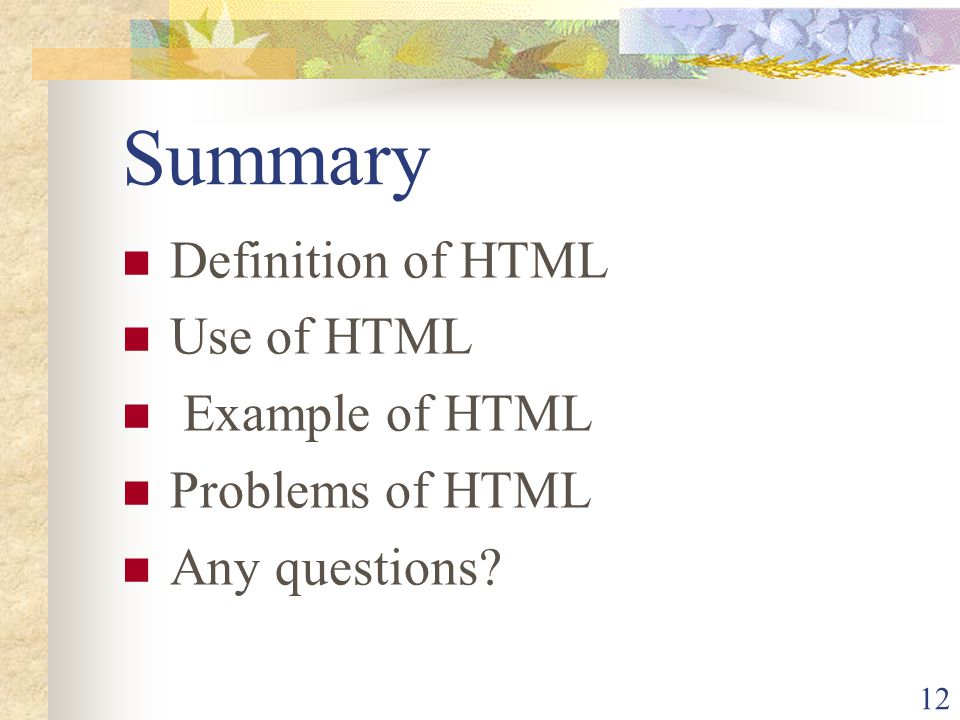 Summary

- Definition of HTML
- Use of HTML
- Example of HTML
- Problems of HTML
- Any questions?

12